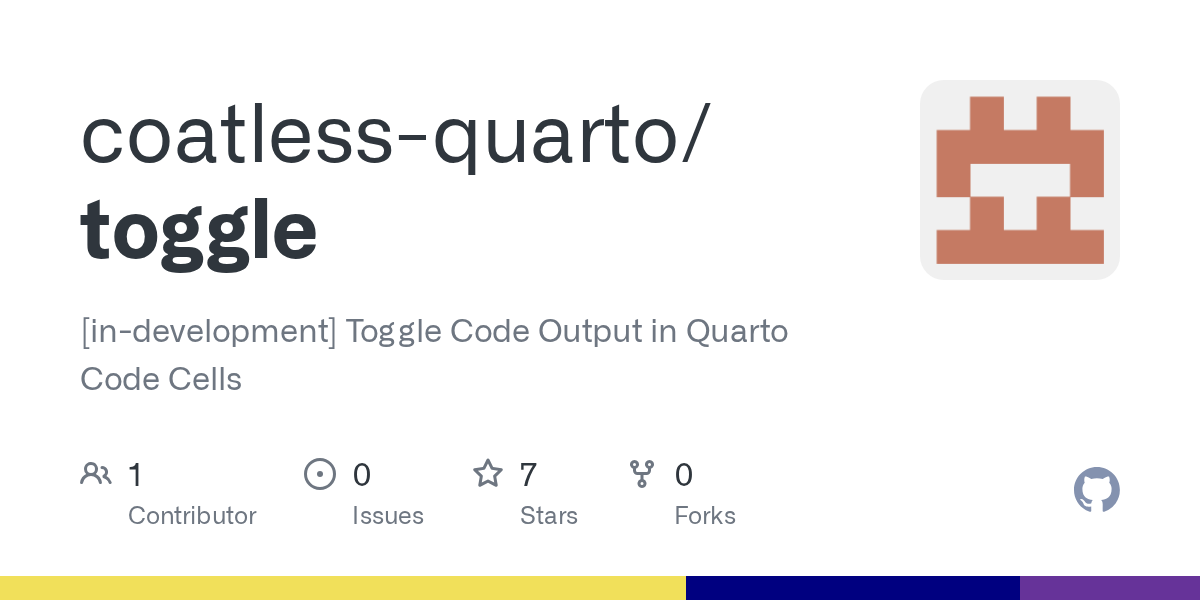 coatless-quarto/
toggle

[in-development] Toggle Code Output in Quarto Code Cells

1 Contributor
0 Issues
7 Stars
0 Forks